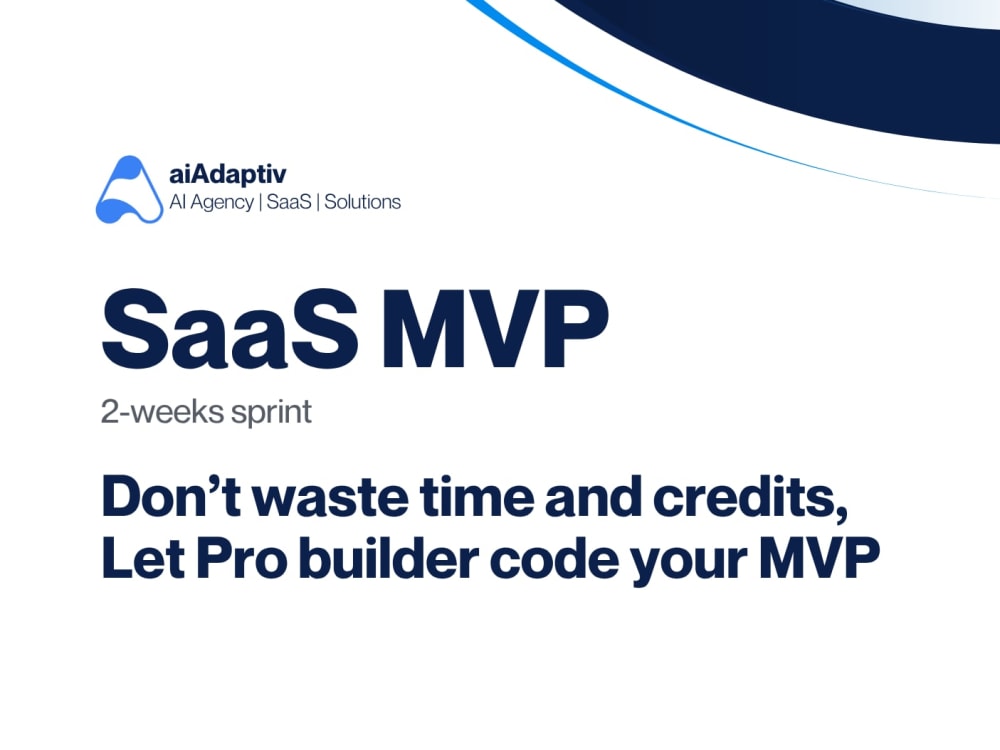 aiAdaptiv
AI Agency | SaaS | Solutions

SaaS MVP

2-weeks sprint

Don't waste time and credits,
Let Pro builder code your MVP